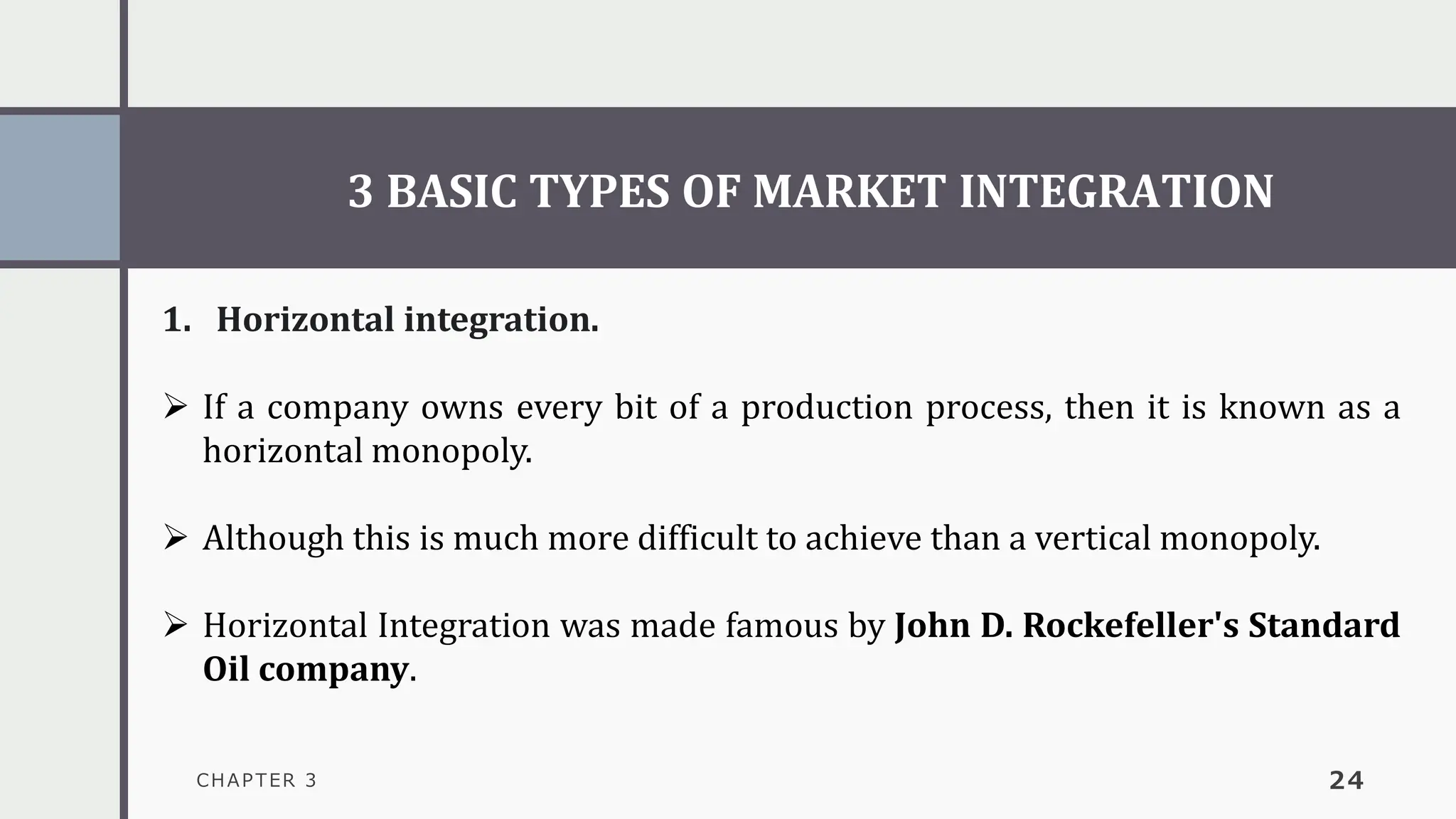 3 BASIC TYPES OF MARKET INTEGRATION

1. Horizontal integration.

➢ If a company owns every bit of a production process, then it is known as a horizontal monopoly.

➢ Although this is much more difficult to achieve than a vertical monopoly.

➢ Horizontal Integration was made famous by John D. Rockefeller's Standard Oil company.

CHAPTER 3

24